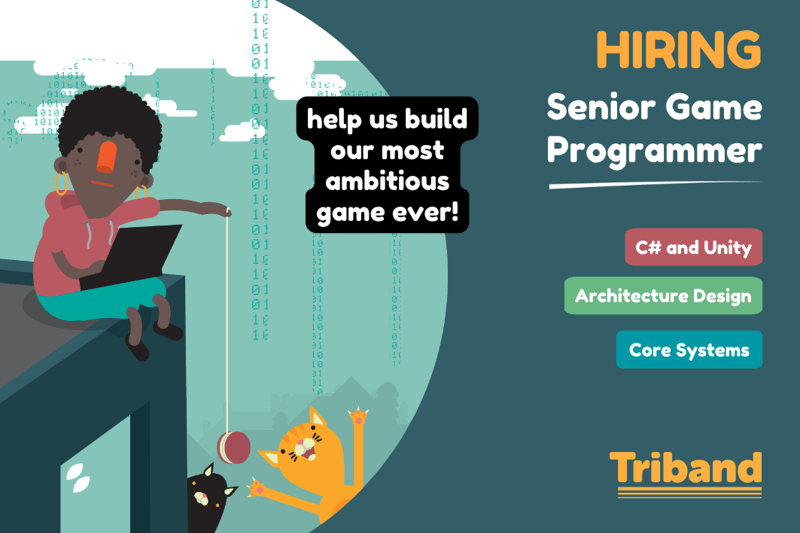 help us build our most ambitious game ever!

HIRING

Senior Game Programmer

C# and Unity

Architecture Design

Core Systems

Triband